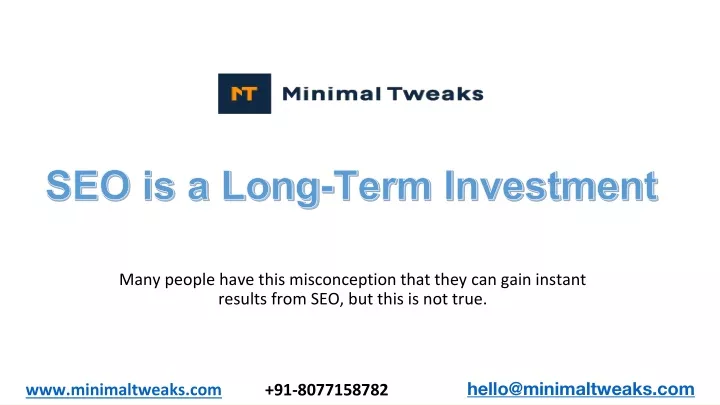 MT Minimal Tweaks

SEO is a Long-Term Investment

Many people have this misconception that they can gain instant results from SEO, but this is not true.

www.minimaltweaks.com +91-8077158782 hello@minimaltweaks.com